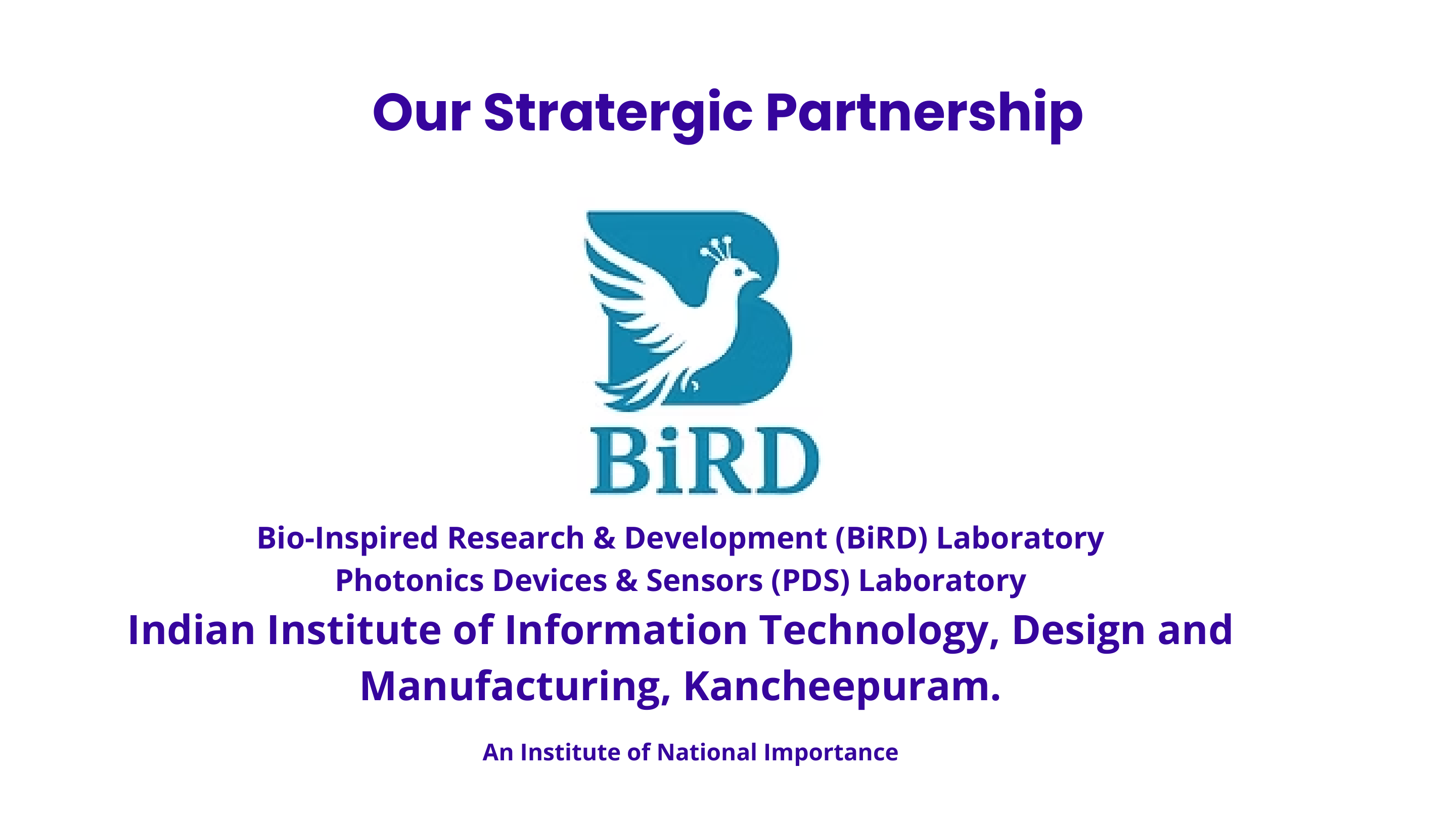 Our Stratergic Partnership

BiRD

Bio-Inspired Research & Development (BiRD) Laboratory
Photonics Devices & Sensors (PDS) Laboratory
Indian Institute of Information Technology, Design and Manufacturing, Kancheepuram.

An Institute of National Importance